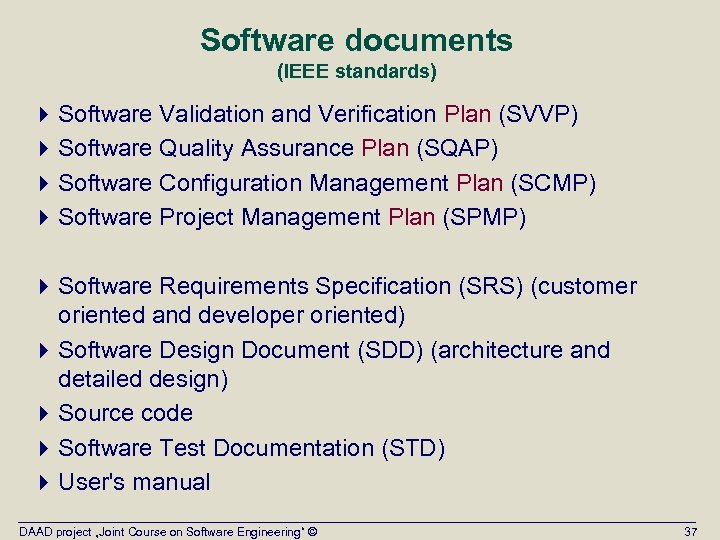 Software documents
(IEEE standards)

Software Validation and Verification Plan (SVVP)
Software Quality Assurance Plan (SQAP)
Software Configuration Management Plan (SCMP)
Software Project Management Plan (SPMP)

Software Requirements Specification (SRS) (customer oriented and developer oriented)
Software Design Document (SDD) (architecture and detailed design)
Source code
Software Test Documentation (STD)
User's manual

DAAD project „Joint Course on Software Engineering“ ©

37